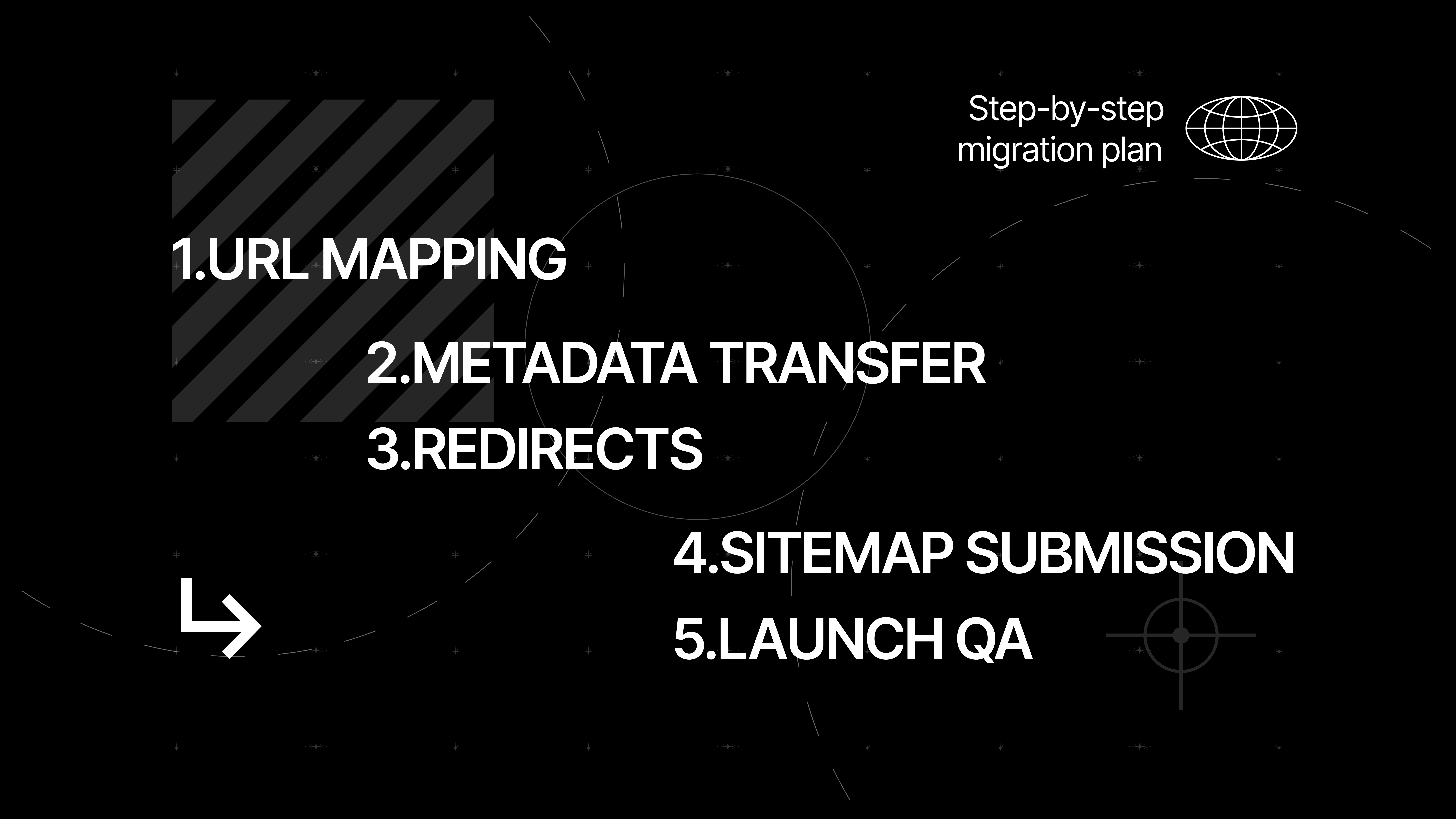 Step-by-step migration plan

1.URL MAPPING

2.METADATA TRANSFER

3.REDIRECTS

4.SITEMAP SUBMISSION

5.LAUNCH QA